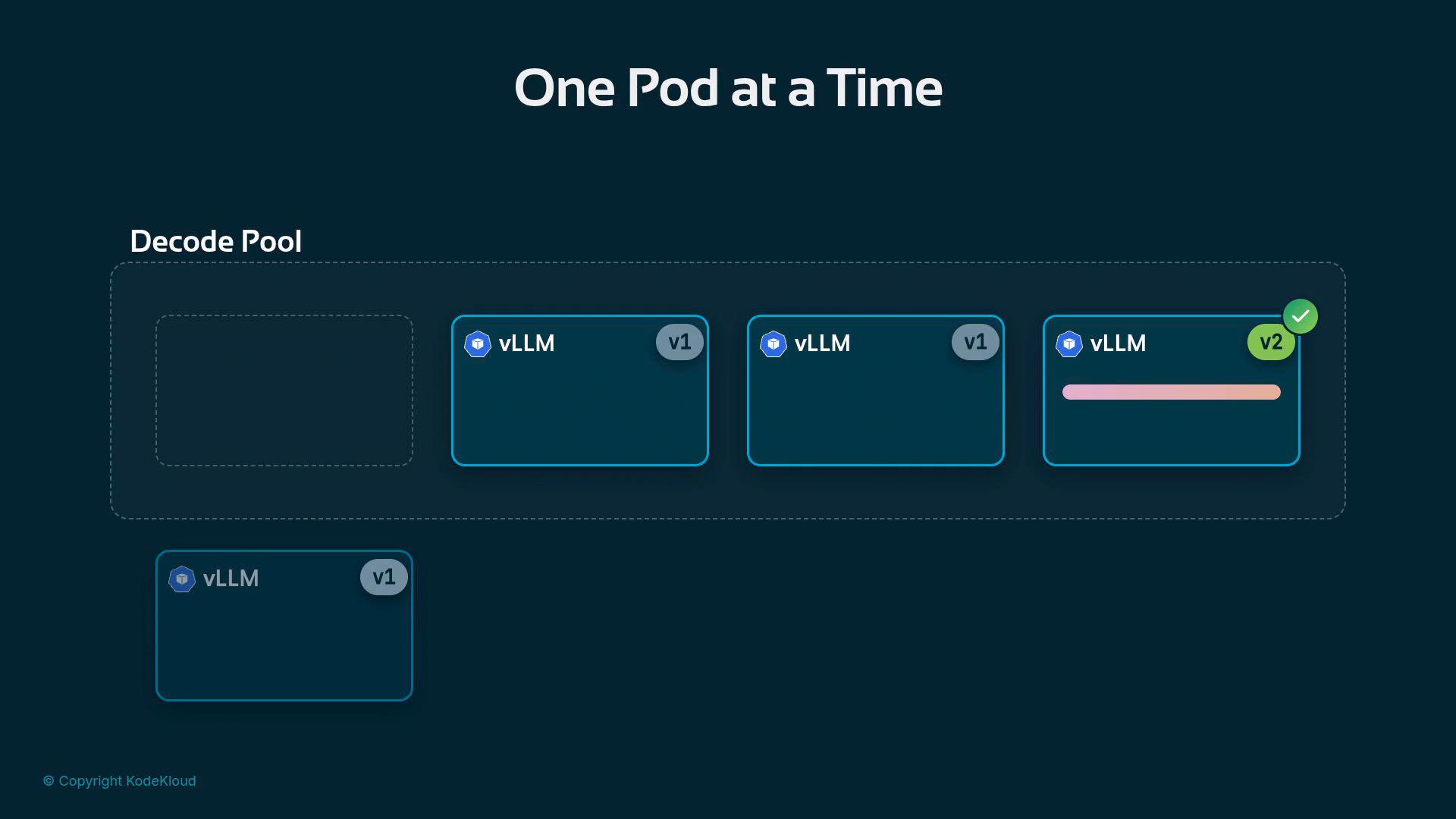 One Pod at a Time

Decode Pool

vLLM
v1

vLLM
v1

vLLM
v2

vLLM
v1

© Copyright KodeKloud